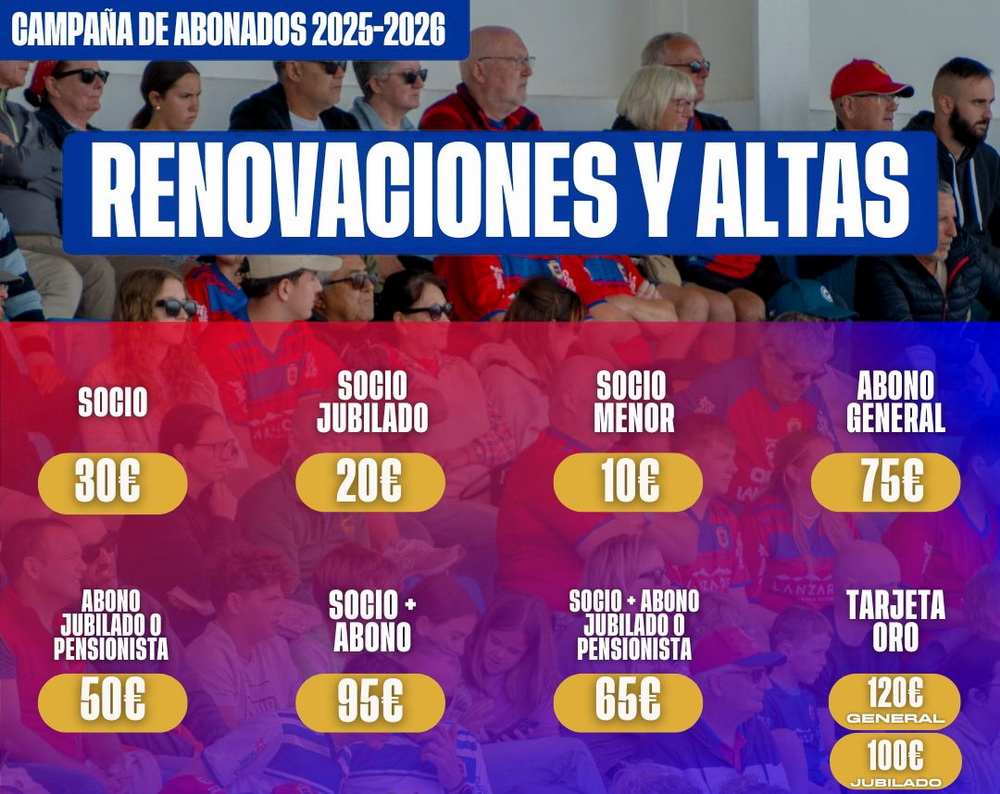 CAMPAÑA DE ABONADOS 2025-2026

RENOVACIONES Y ALTAS

SOCIO
30€

SOCIO JUBILADO
20€

SOCIO MENOR
10€

ABONO GENERAL
75€

ABONO JUBILADO O PENSIONISTA
50€

SOCIO + ABONO
95€

SOCIO + ABONO JUBILADO O PENSIONISTA
65€

TARJETA ORO
120€ GENERAL
100€ JUBILADO